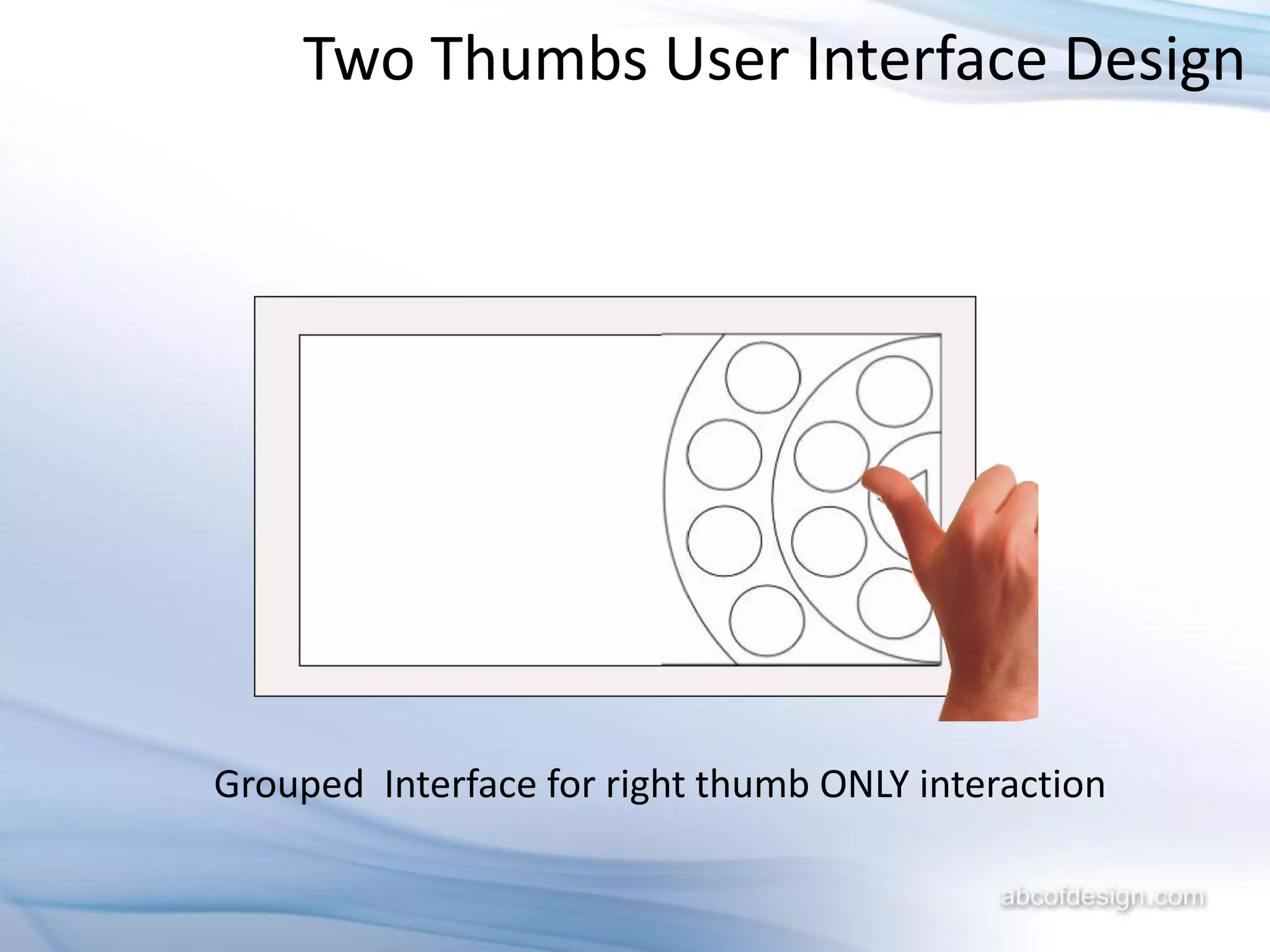 Two Thumbs User Interface Design

Grouped Interface for right thumb ONLY interaction

abcofdesign.com